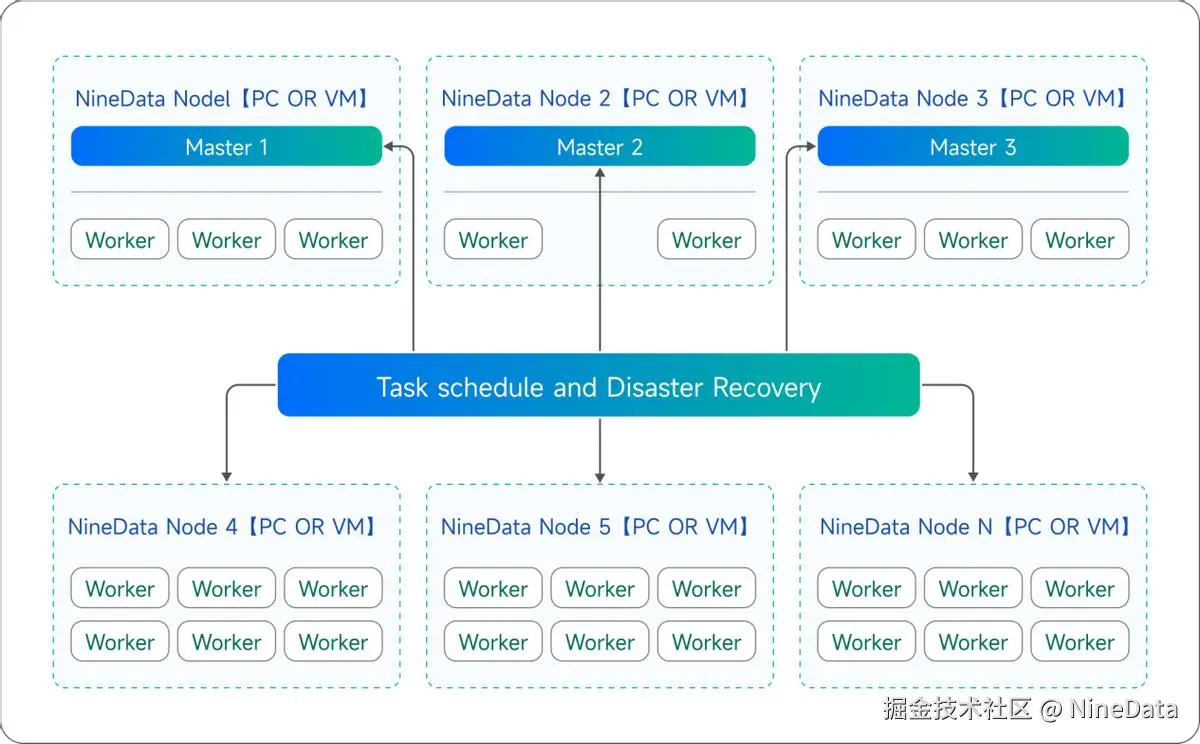 NineData Nodel【PC OR VM】
Master 1
Worker Worker Worker

NineData Node 2【PC OR VM】
Master 2
Worker Worker

NineData Node 3【PC OR VM】
Master 3
Worker Worker Worker

Task schedule and Disaster Recovery

NineData Node 4【PC OR VM】
Worker Worker Worker
Worker Worker Worker

NineData Node 5【PC OR VM】
Worker Worker Worker
Worker Worker Worker

NineData Node N【PC OR VM】
Worker Worker Worker
Worker Worker Worker

掘金技术社区 @ NineData